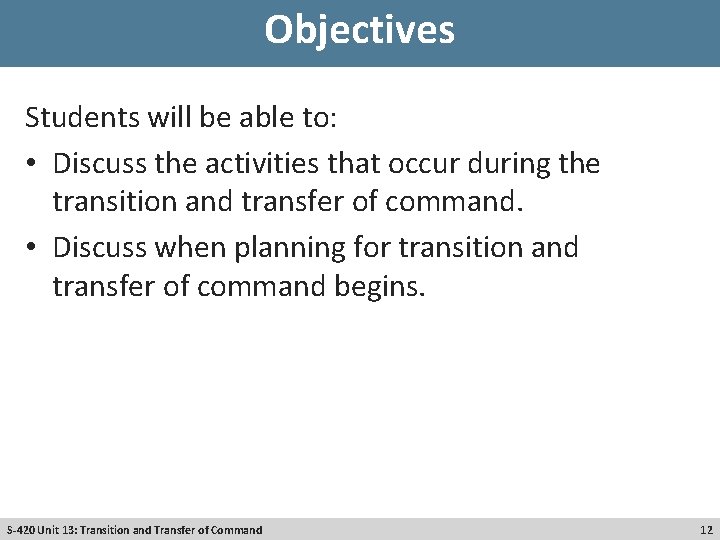 Objectives

Students will be able to:

• Discuss the activities that occur during the transition and transfer of command.

• Discuss when planning for transition and transfer of command begins.

S-420 Unit 13: Transition and Transfer of Command

12